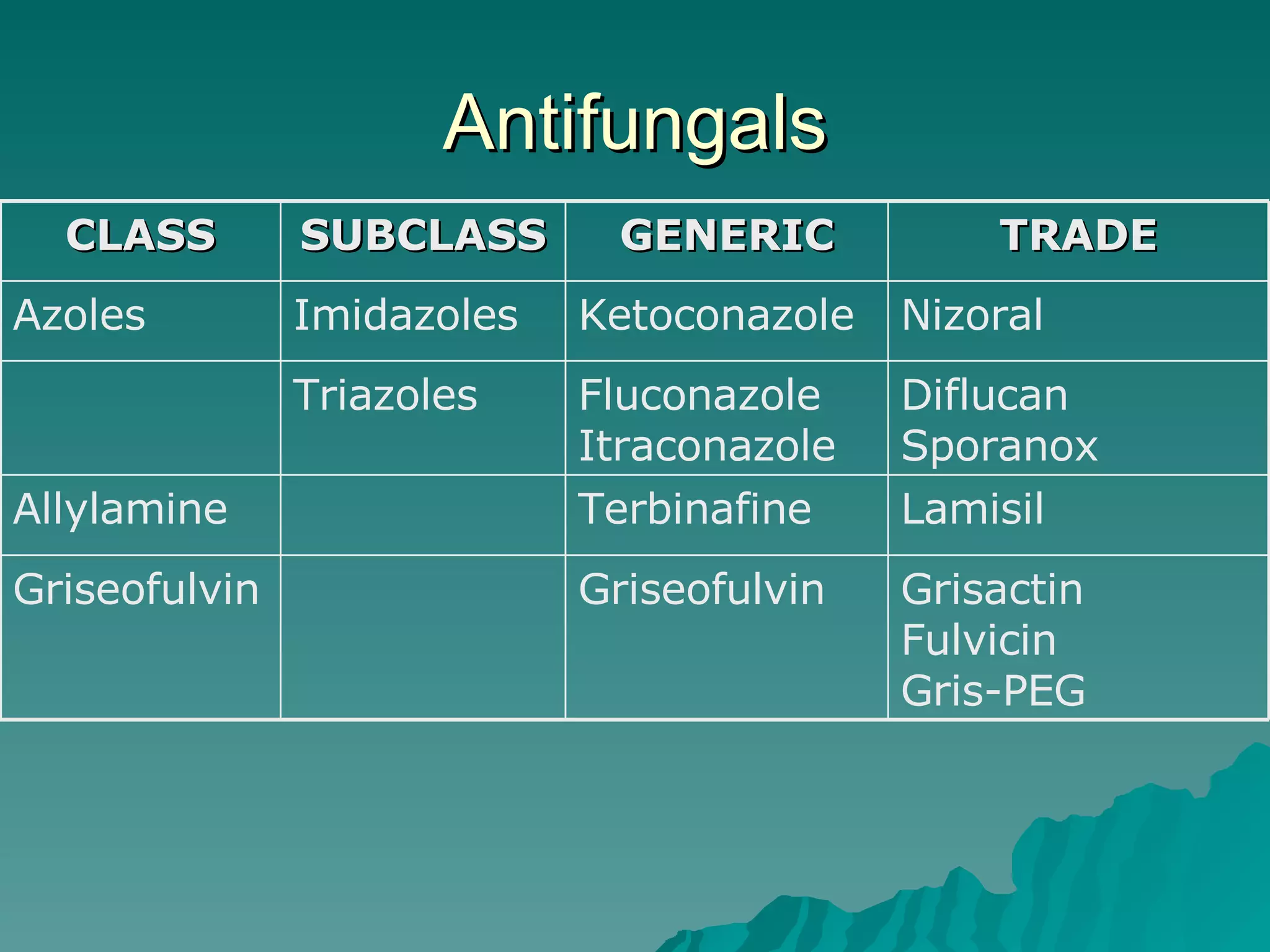 Antifungals

| CLASS | SUBCLASS | GENERIC | TRADE |
|---|---|---|---|
| Azoles | Imidazoles | Ketoconazole | Nizoral |
| | Triazoles | Fluconazole Itraconazole | Diflucan Sporanox |
| Allylamine | | Terbinafine | Lamisil |
| Griseofulvin | | Griseofulvin | Grisactin Fulvicin Gris-PEG |